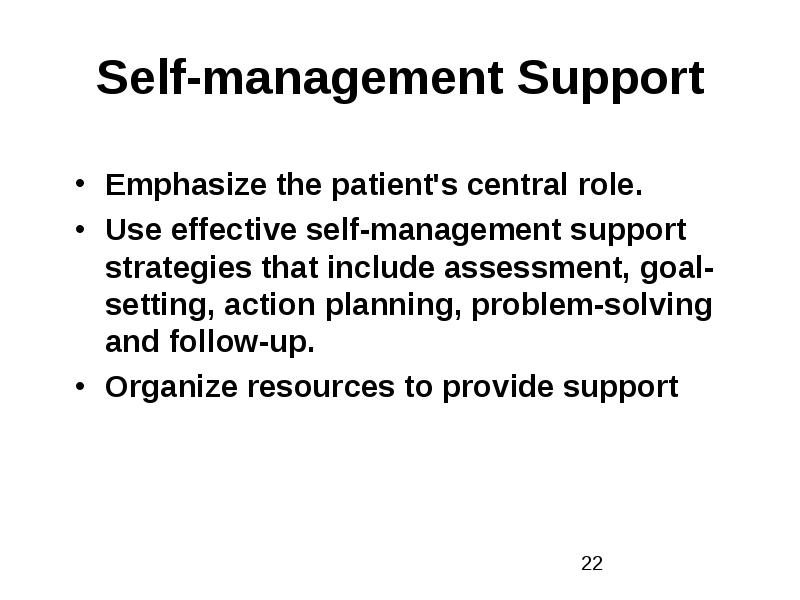 Self-management Support

• Emphasize the patient's central role.
• Use effective self-management support strategies that include assessment, goal-setting, action planning, problem-solving and follow-up.
• Organize resources to provide support

22